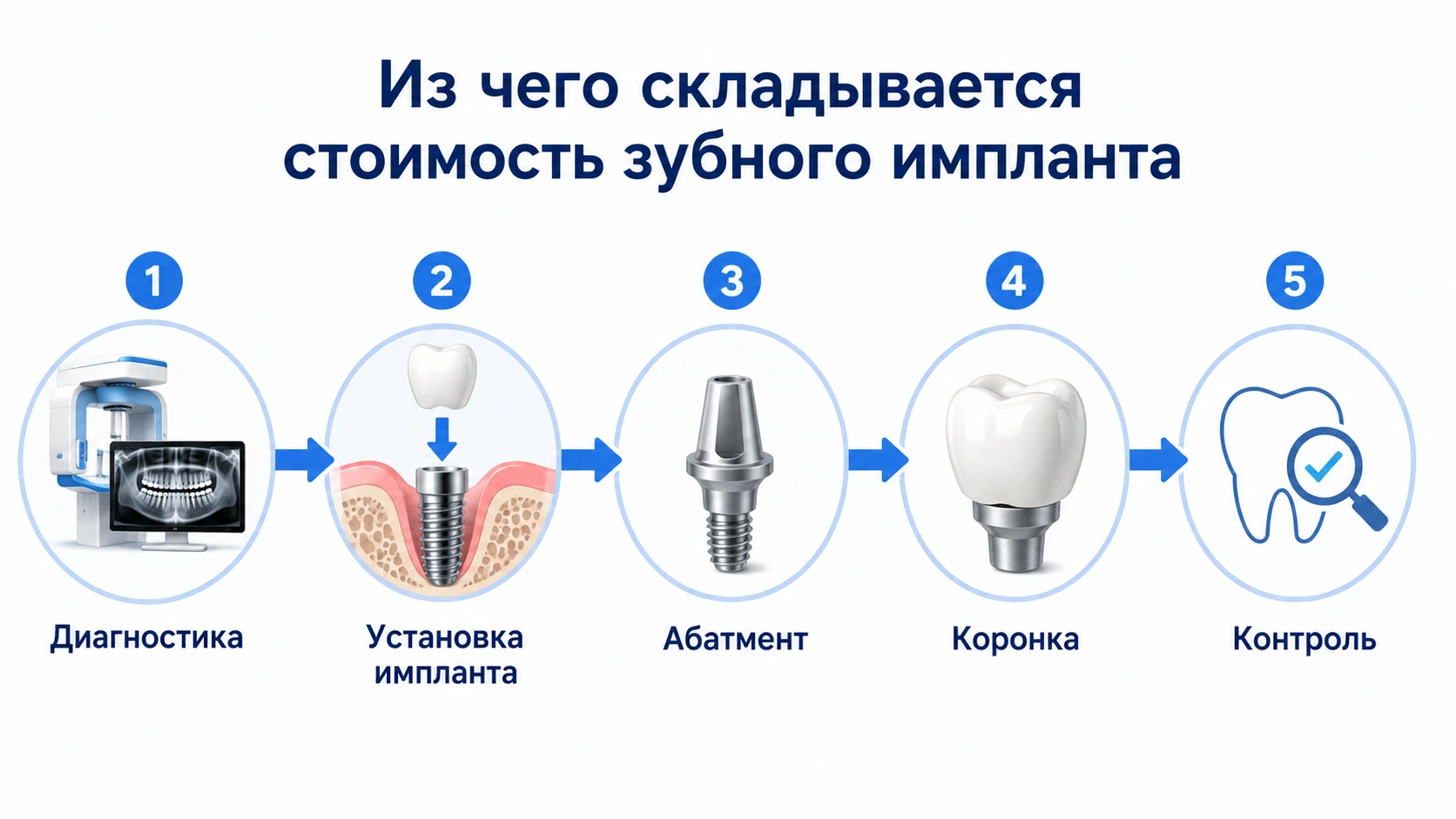 Из чего складывается стоимость зубного импланта

1

Диагностика

2

Установка импланта

3

Абатмент

4

Коронка

5

Контроль